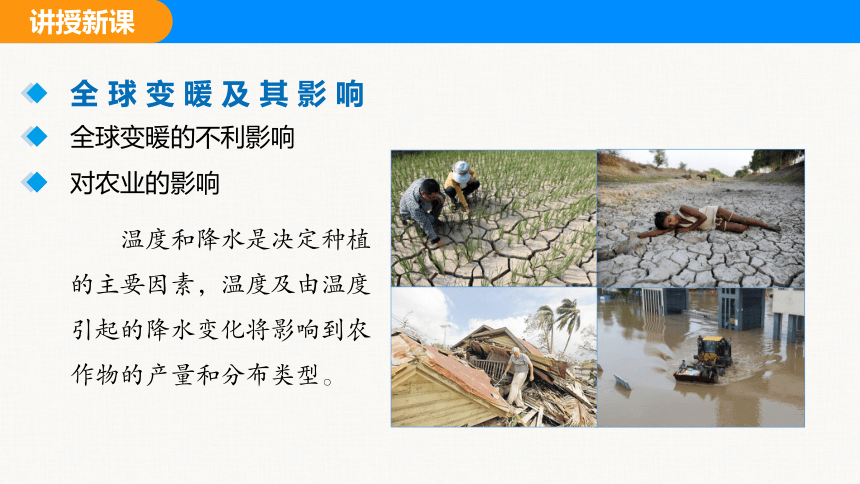 讲授新课

全球变暖及其影响

全球变暖的不利影响

对农业的影响

温度和降水是决定种植的主要因素，温度及由温度引起的降水变化将影响到农作物的产量和分布类型。